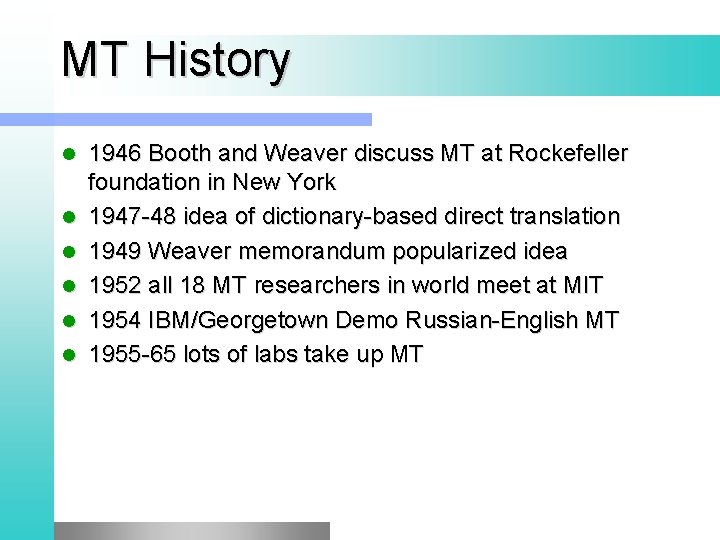 MT History

- 1946 Booth and Weaver discuss MT at Rockefeller foundation in New York
- 1947-48 idea of dictionary-based direct translation
- 1949 Weaver memorandum popularized idea
- 1952 all 18 MT researchers in world meet at MIT
- 1954 IBM/Georgetown Demo Russian-English MT
- 1955-65 lots of labs take up MT